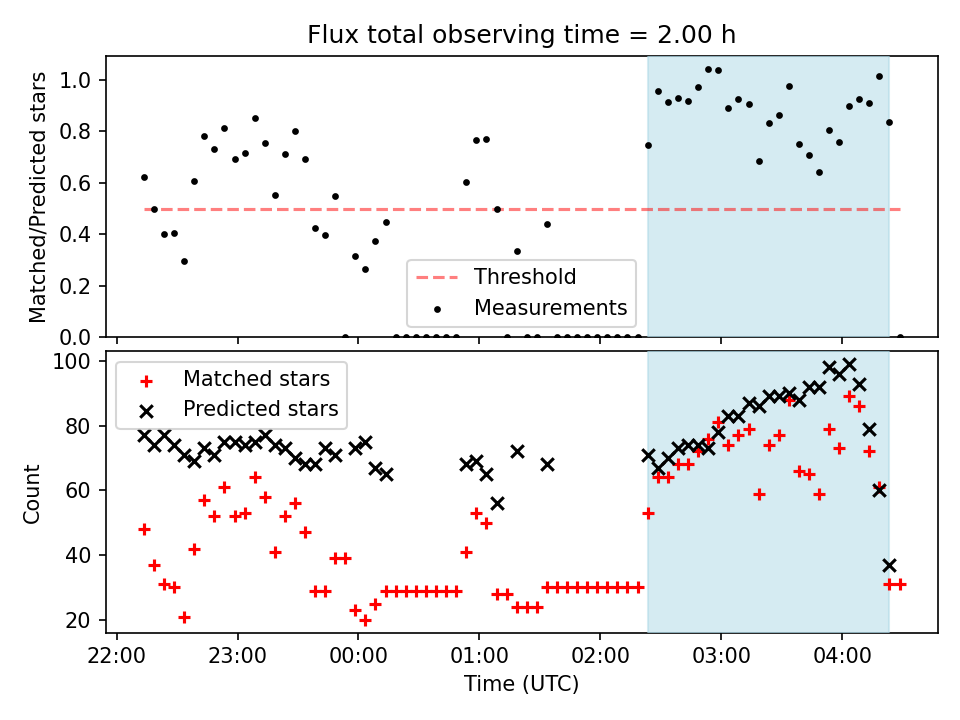 Flux total observing time = 2.00 h

Matched/Predicted stars

1.0
0.8
0.6
0.4
0.2
0.0

Threshold
Measurements

Matched stars
Predicted stars

Count

100
80
60
40
20

22:00
23:00
00:00
01:00
02:00
03:00
04:00

Time (UTC)